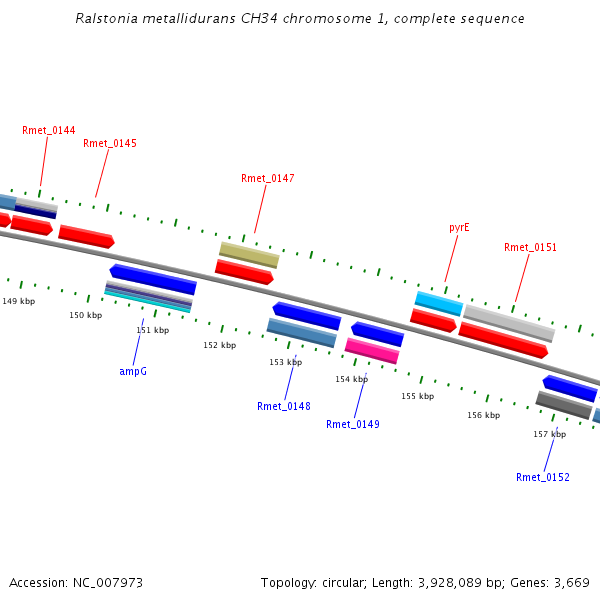 Ralstonia metallidurans CH34 chromosome 1, complete sequence

Rmet_0144
Rmet_0145
Rmet_0147
pyrE
Rmet_0151

149 kbp
150 kbp
151 kbp
152 kbp
153 kbp
154 kbp
155 kbp
156 kbp
157 kbp

ampG
Rmet_0148
Rmet_0149
Rmet_0152

Accession: NC_007973

Topology: circular; Length: 3,928,089 bp; Genes: 3,669